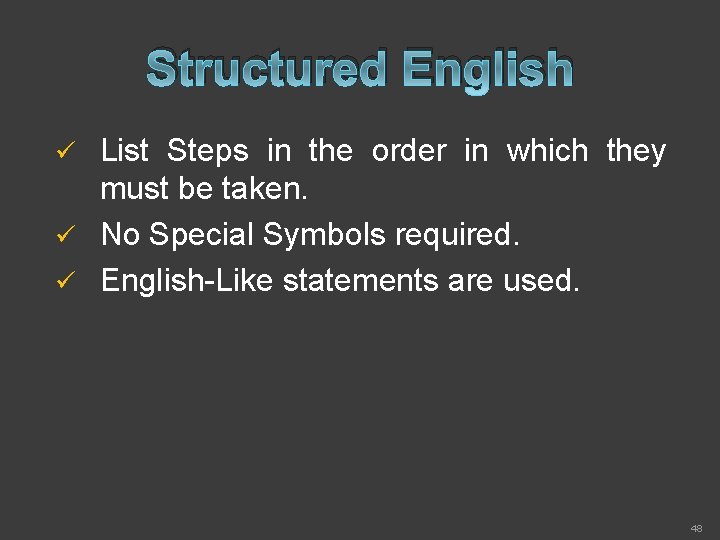 Structured English

✓ List Steps in the order in which they must be taken.

✓ No Special Symbols required.

✓ English-Like statements are used.

48